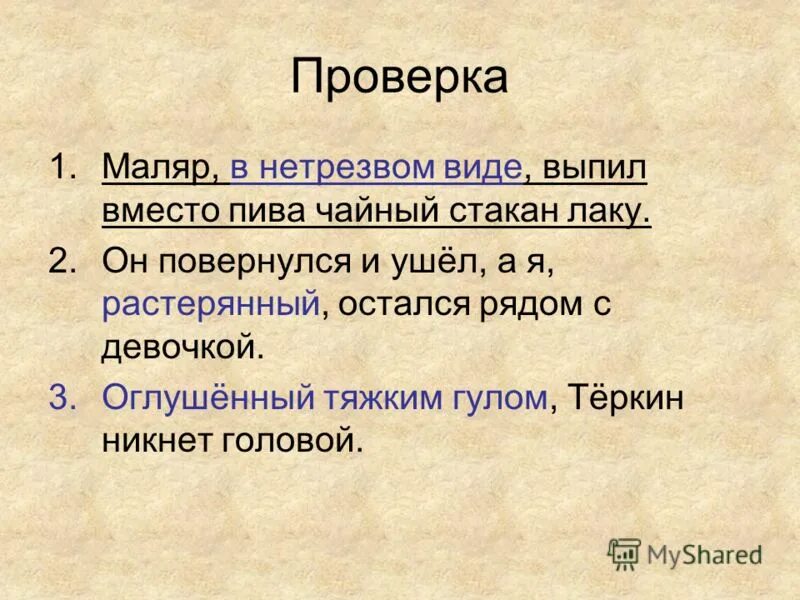 Проверка

1. Маляр, в нетрезвом виде, выпил вместо пива чайный стакан лаку.
2. Он повернулся и ушёл, а я, растерянный, остался рядом с девочкой.
3. Оглушённый тяжким гулом, Тёркин никнет головой.

MyShared